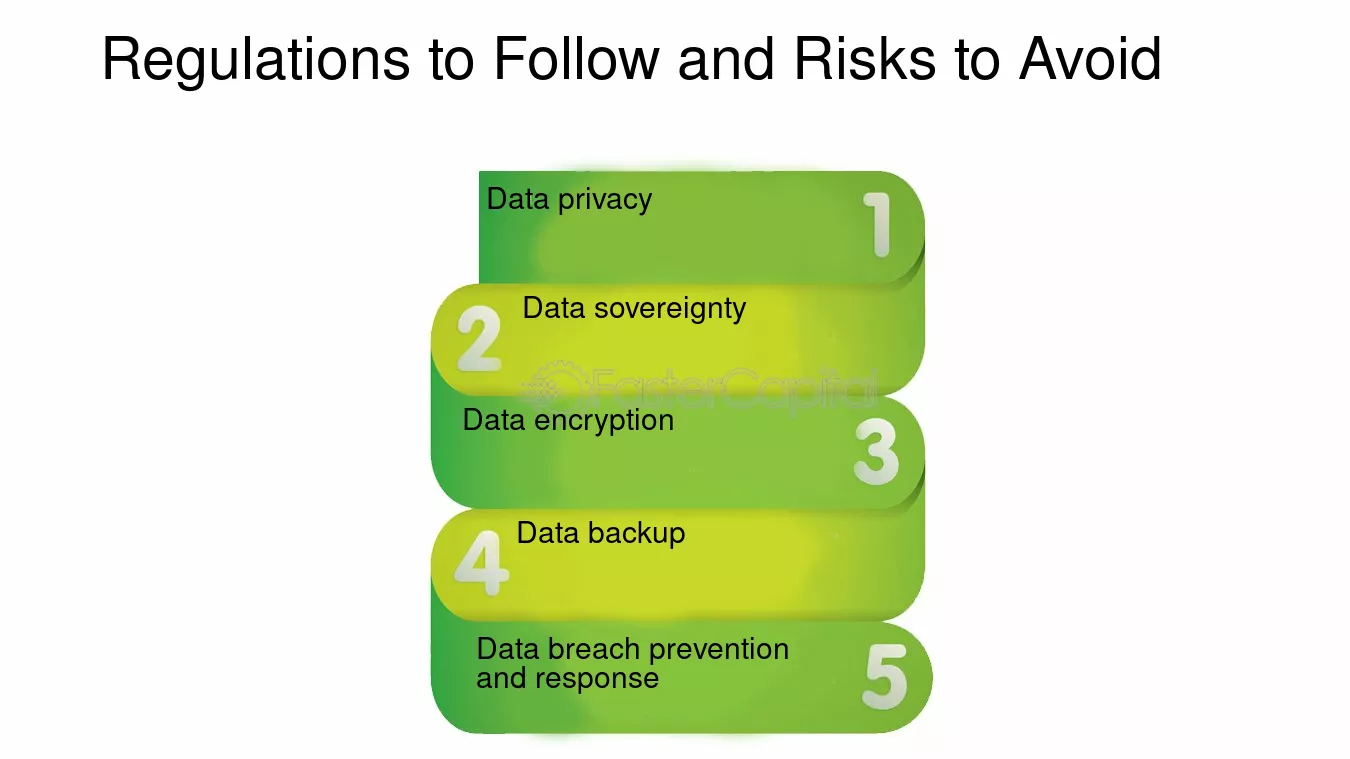 Regulations to Follow and Risks to Avoid

Data privacy
1

2
Data sovereignty

FasterCapital

Data encryption
3

4
Data backup

Data breach prevention and response
5